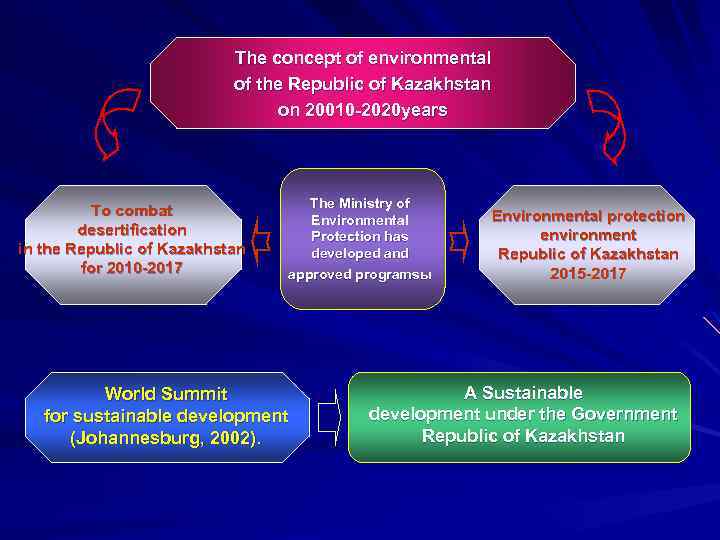 The concept of environmental of the Republic of Kazakhstan on 20010-2020years

To combat desertification in the Republic of Kazakhstan for 2010-2017

The Ministry of Environmental Protection has developed and approved programsы

Environmental protection environment Republic of Kazakhstan 2015-2017

World Summit for sustainable development (Johannesburg, 2002).

A Sustainable development under the Government Republic of Kazakhstan